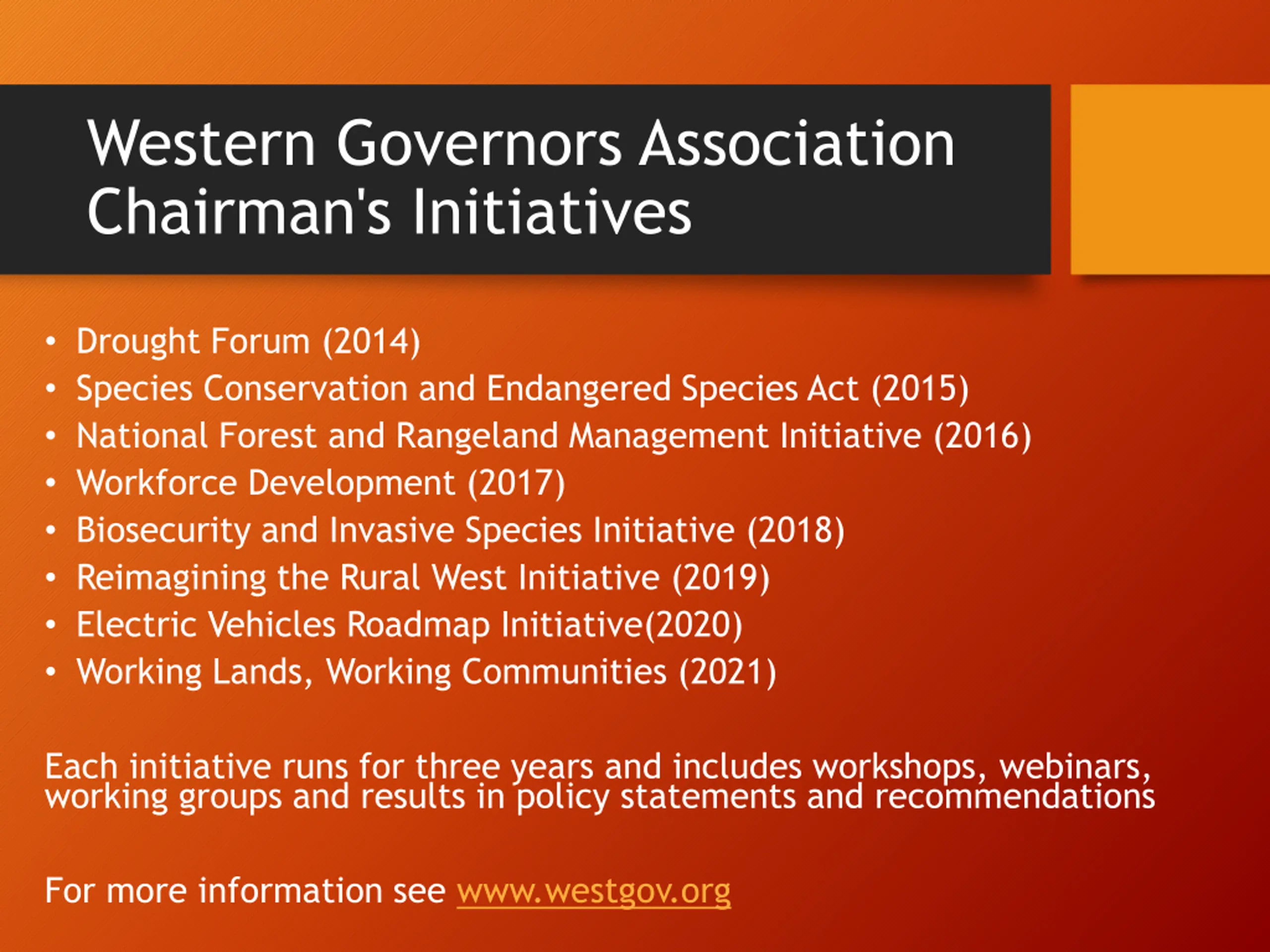 Western Governors Association Chairman's Initiatives

• Drought Forum (2014)
• Species Conservation and Endangered Species Act (2015)
• National Forest and Rangeland Management Initiative (2016)
• Workforce Development (2017)
• Biosecurity and Invasive Species Initiative (2018)
• Reimagining the Rural West Initiative (2019)
• Electric Vehicles Roadmap Initiative(2020)
• Working Lands, Working Communities (2021)

Each initiative runs for three years and includes workshops, webinars, working groups and results in policy statements and recommendations

For more information see www.westgov.org